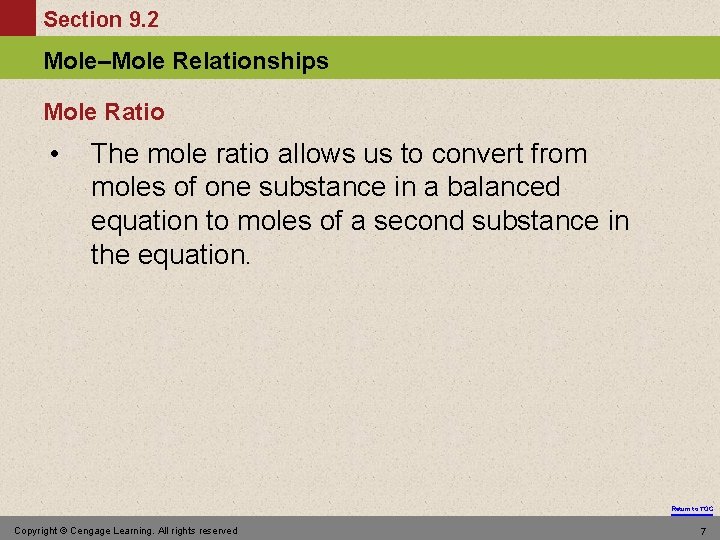 Section 9.2

Mole–Mole Relationships

Mole Ratio

• The mole ratio allows us to convert from moles of one substance in a balanced equation to moles of a second substance in the equation.

Return to TOC

Copyright © Cengage Learning. All rights reserved

7